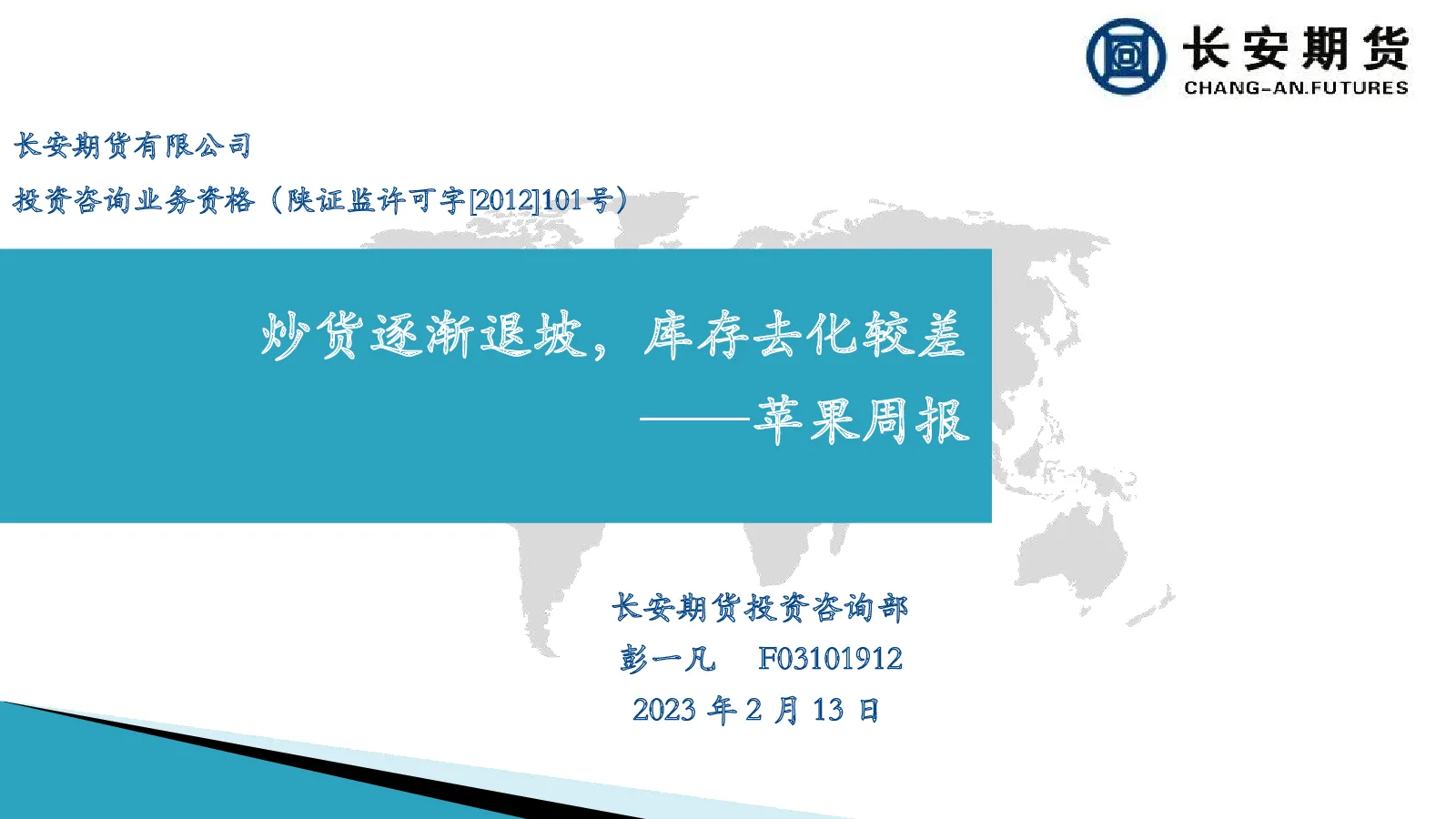 长安期货
CHANG-AN.FUTURES

长安期货有限公司

投资咨询业务资格（陕证监许可字[2012]101号）

炒货逐渐退坡，库存去化较差

——苹果周报

长安期货投资咨询部

彭一凡 F03101912

2023年2月13日